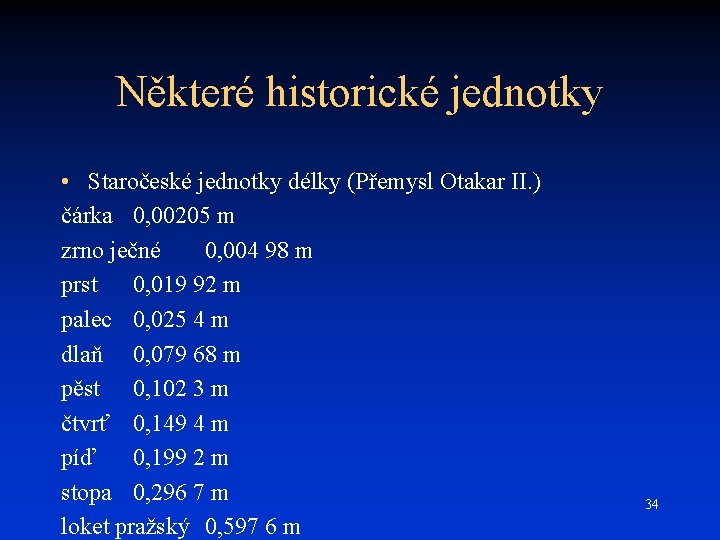 Některé historické jednotky

• Staročeské jednotky délky (Přemysl Otakar II.)
čárka 0,00205 m
zrno ječné 0,004 98 m
prst 0,019 92 m
palec 0,025 4 m
dlaň 0,079 68 m
pěst 0,102 3 m
čtvrť 0,149 4 m
píď 0,199 2 m
stopa 0,296 7 m
loket pražský 0,597 6 m

34